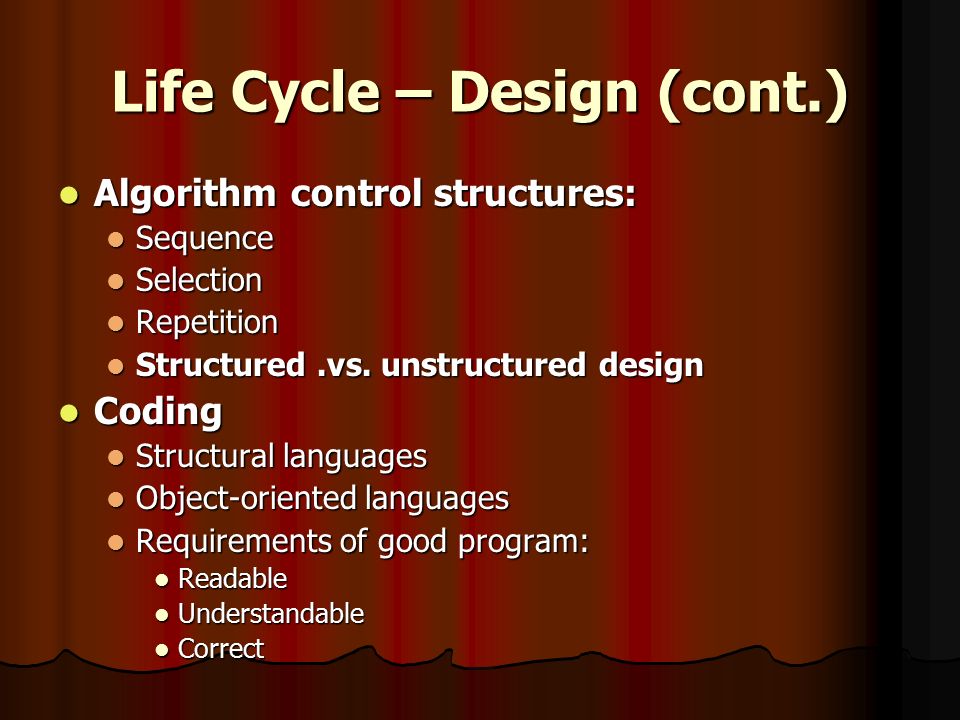 Life Cycle – Design (cont.)

- Algorithm control structures:
  - Sequence
  - Selection
  - Repetition
  - Structured .vs. unstructured design
- Coding
  - Structural languages
  - Object-oriented languages
  - Requirements of good program:
    - Readable
    - Understandable
    - Correct